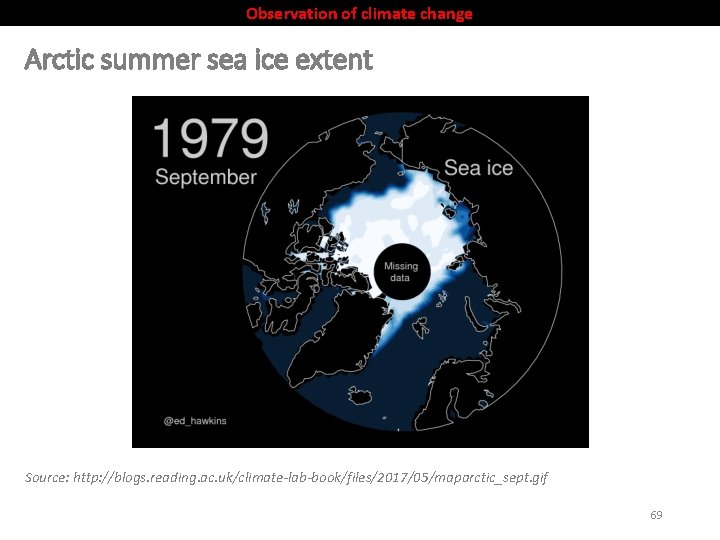 Observation of climate change

Arctic summer sea ice extent

1979
September

Sea ice

Missing data

@ed_hawkins

Source: http://blogs.reading.ac.uk/climate-lab-book/files/2017/05/maparctic_sept.gif

69